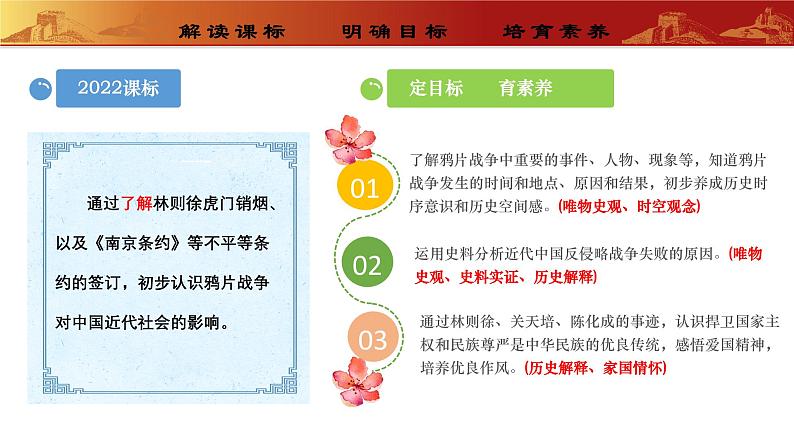 解读课标　明确目标　培育素养

2022课标

通过了解林则徐虎门销烟、以及《南京条约》等不平等条约的签订，初步认识鸦片战争对中国近代社会的影响。

定目标　育素养

01

了解鸦片战争中重要的事件、人物、现象等，知道鸦片战争发生的时间和地点、原因和结果，初步养成历史时序意识和历史空间感。(唯物史观、时空观念)

02

运用史料分析近代中国反侵略战争失败的原因。(唯物史观、史料实证、历史解释)

03

通过林则徐、关天培、陈化成的事迹，认识捍卫国家主权和民族尊严是中华民族的优良传统，感悟爱国精神，培养优良作风。(历史解释、家国情怀)